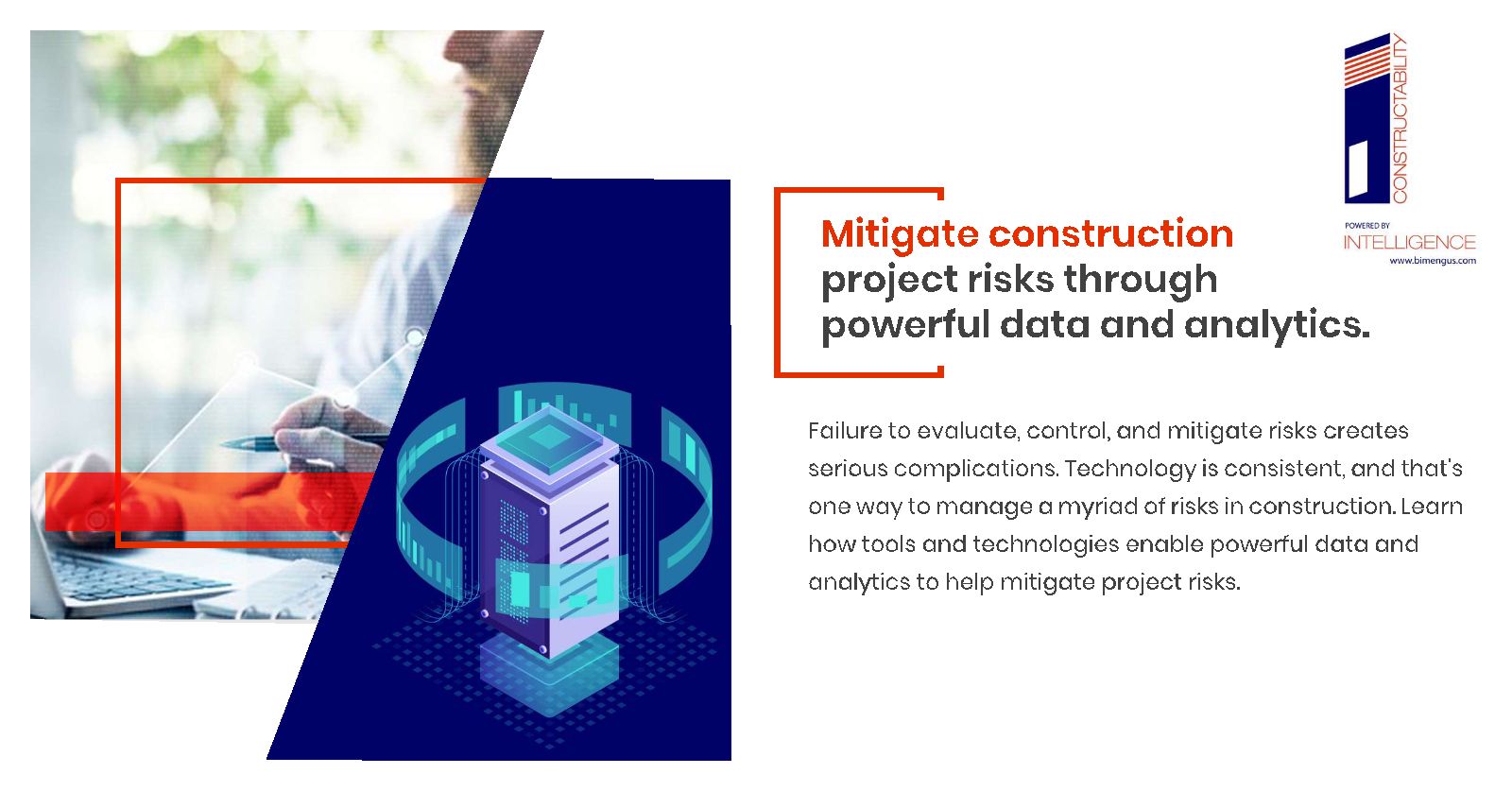 CONSTRUCTABILITY
POWERED BY
INTELLIGENCE
www.bimengus.com

Mitigate construction project risks through powerful data and analytics.

Failure to evaluate, control, and mitigate risks creates serious complications. Technology is consistent, and that's one way to manage a myriad of risks in construction. Learn how tools and technologies enable powerful data and analytics to help mitigate project risks.